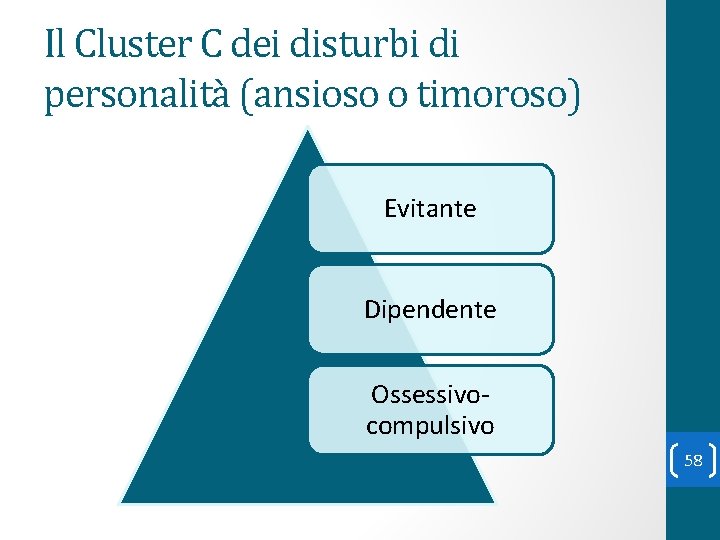 Il Cluster C dei disturbi di personalità (ansioso o timoroso)

Evitante

Dipendente

Ossessivo-compulsivo

58